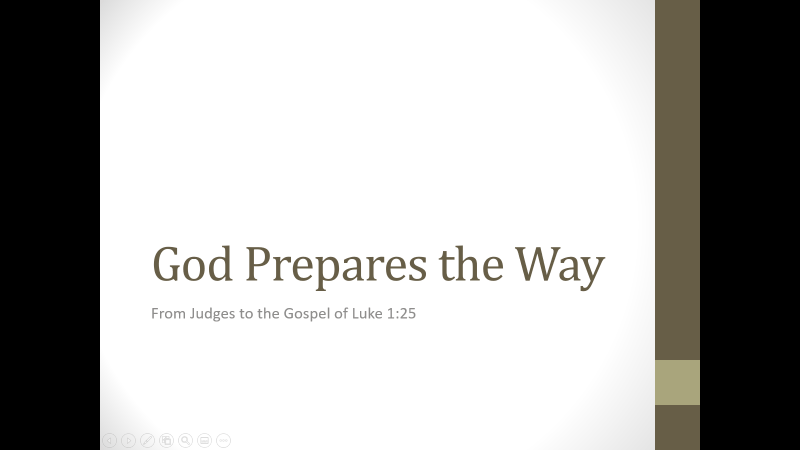 God Prepares the Way

From Judges to the Gospel of Luke 1:25